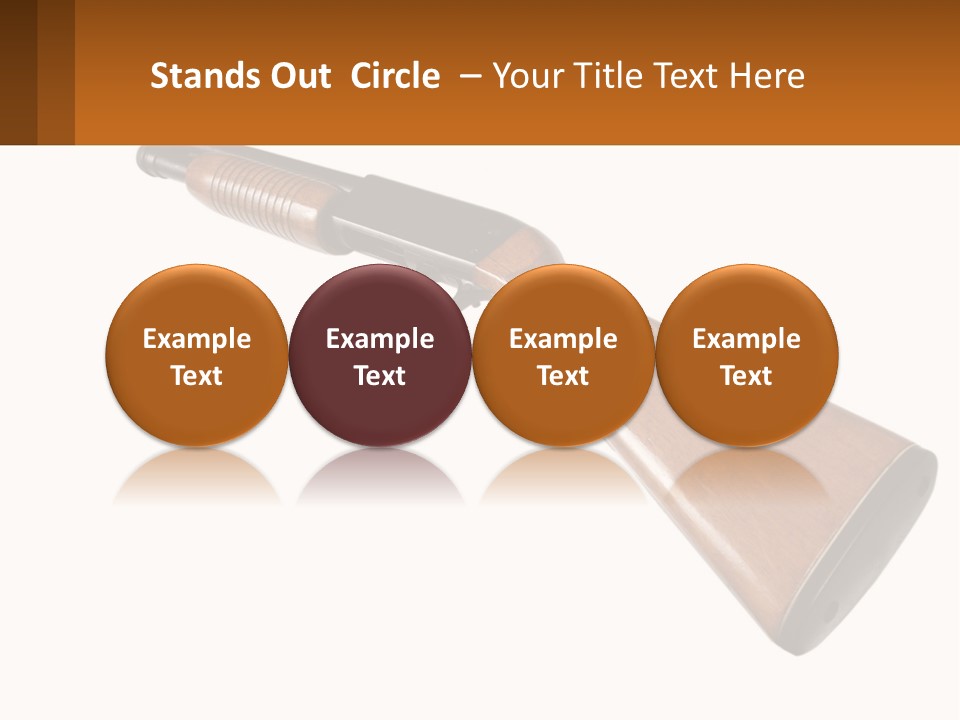 Stands Out  Circle  – Your Title Text Here

Example Text

Example Text

Example Text

Example Text